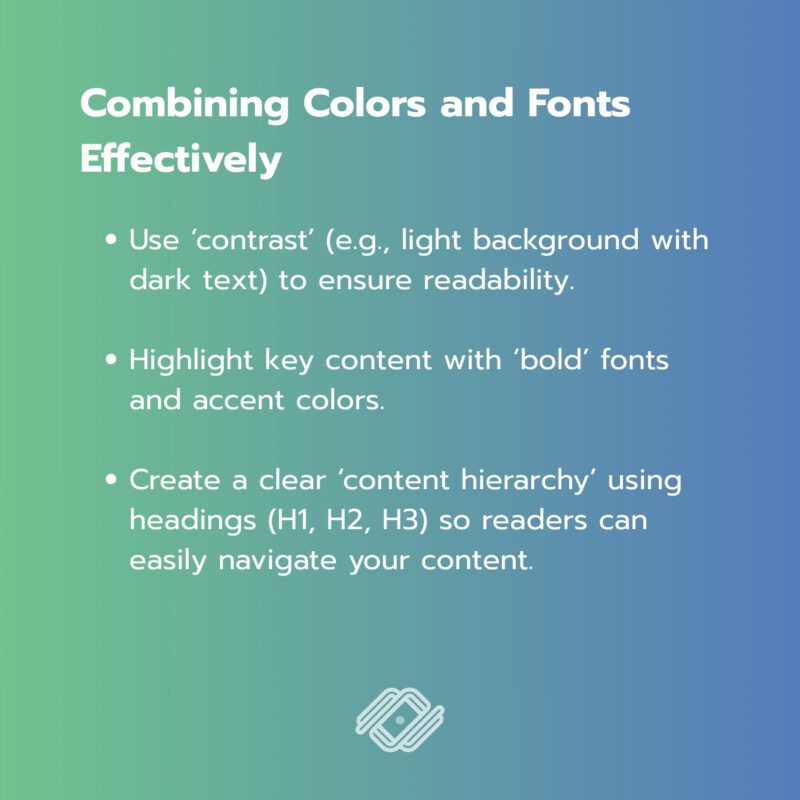 Combining Colors and Fonts Effectively

• Use ‘contrast’ (e.g., light background with dark text) to ensure readability.

• Highlight key content with ‘bold’ fonts and accent colors.

• Create a clear ‘content hierarchy’ using headings (H1, H2, H3) so readers can easily navigate your content.